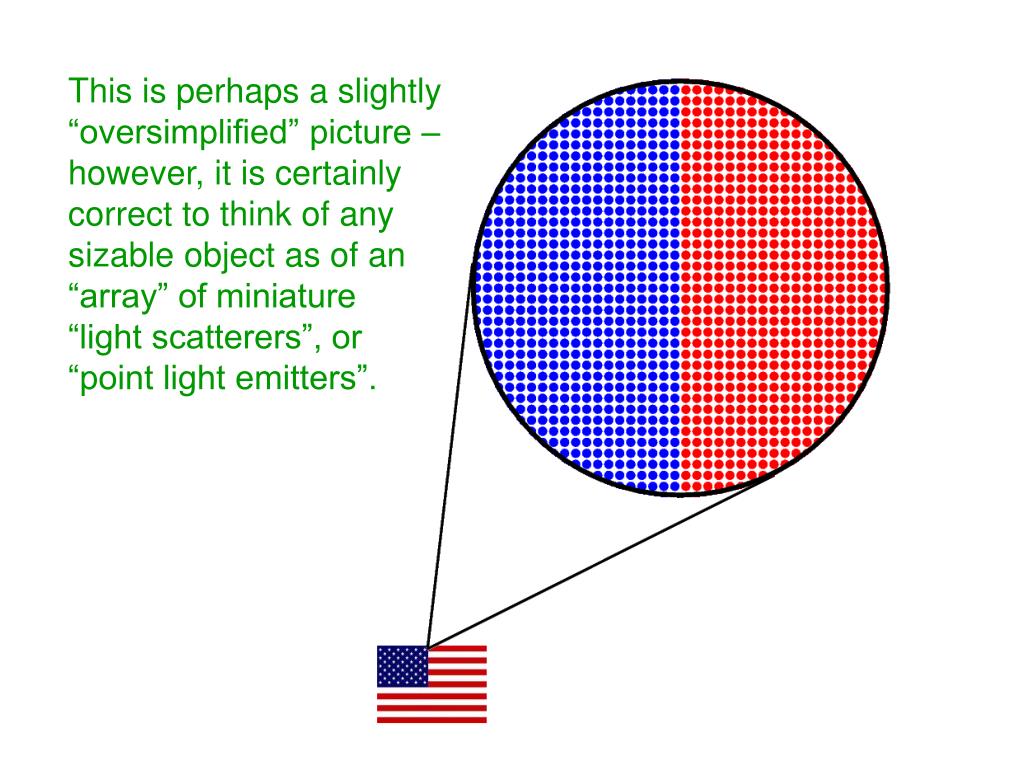 This is perhaps a slightly “oversimplified” picture – however, it is certainly correct to think of any sizable object as of an “array” of miniature “light scatterers”, or “point light emitters”.